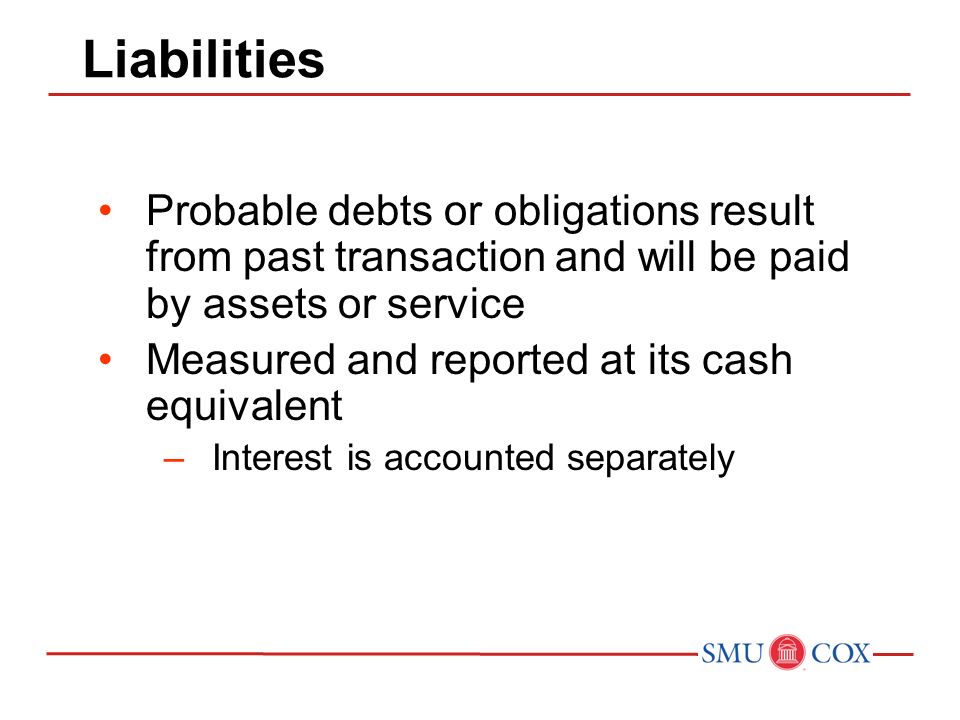 Liabilities

• Probable debts or obligations result from past transaction and will be paid by assets or service
• Measured and reported at its cash equivalent
  – Interest is accounted separately

SMU COX